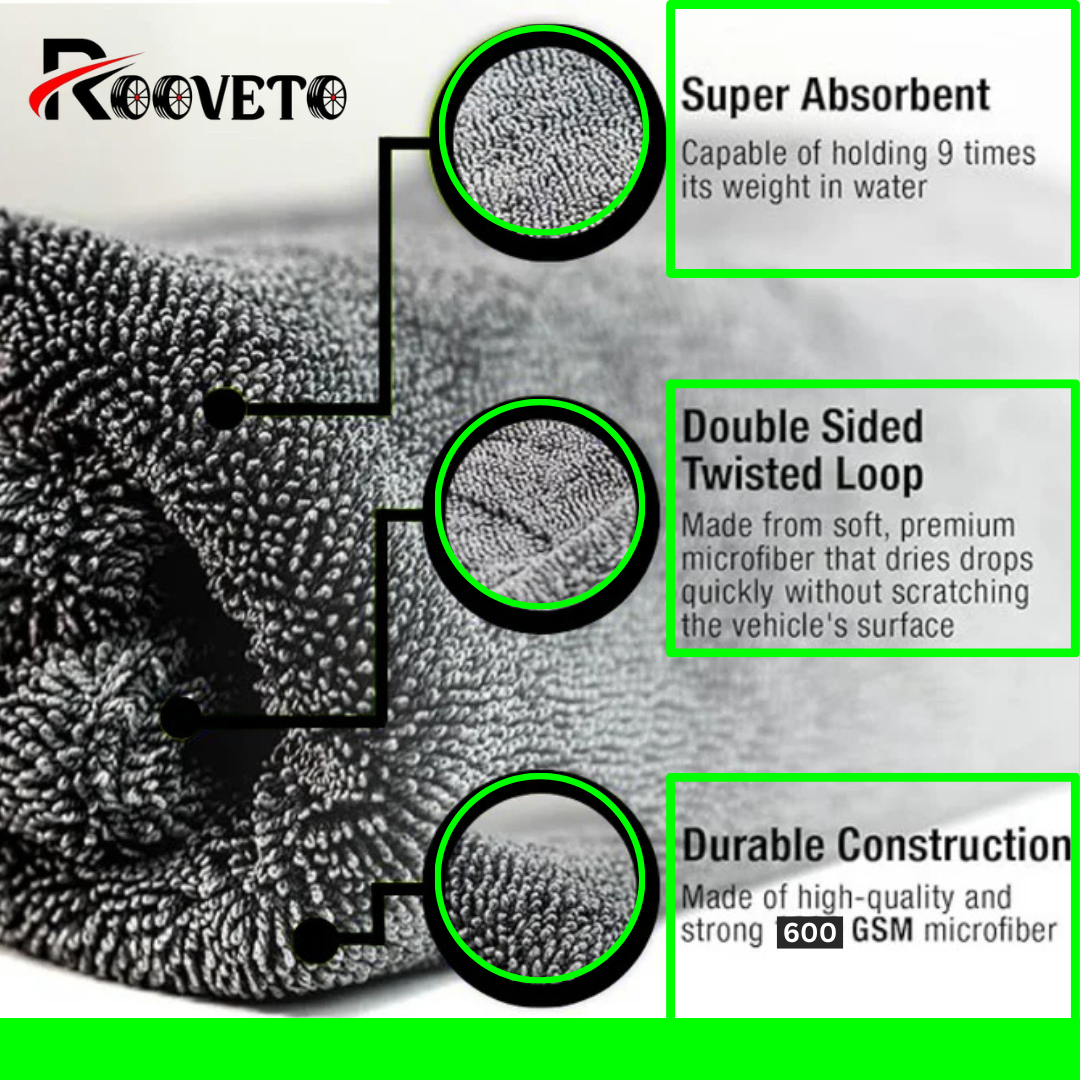 ROOVETO

Super Absorbent
Capable of holding 9 times its weight in water

Double Sided Twisted Loop
Made from soft, premium microfiber that dries drops quickly without scratching the vehicle's surface

Durable Construction
Made of high-quality and strong 600 GSM microfiber